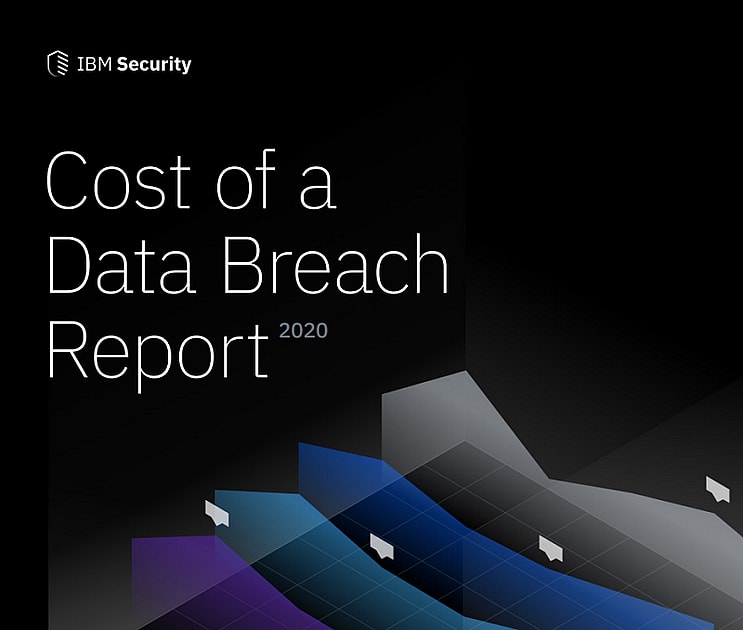 IBM Security

Cost of a Data Breach Report 2020